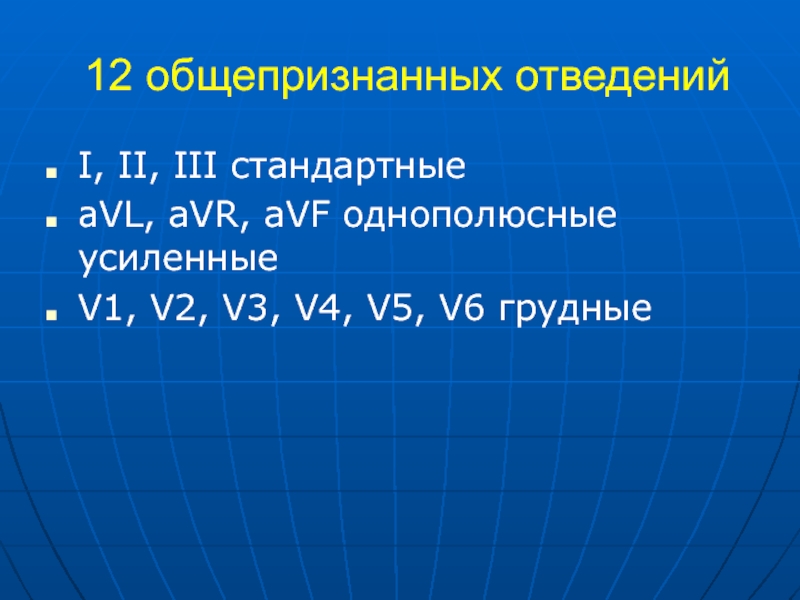 12 общепризнанных отведений

- I, II, III стандартные
- aVL, aVR, aVF однополюсные усиленные
- V1, V2, V3, V4, V5, V6 грудные